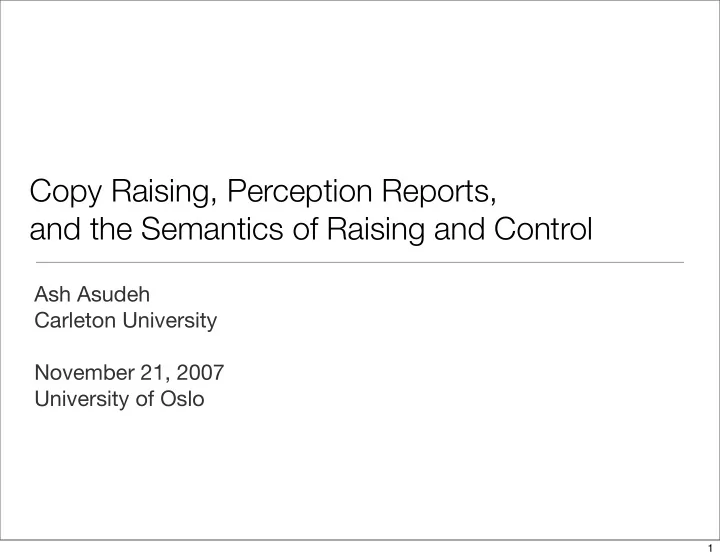 Copy Raising, Perception Reports, and the Semantics of Raising and Control

Ash Asudeh
Carleton University

November 21, 2007
University of Oslo

1